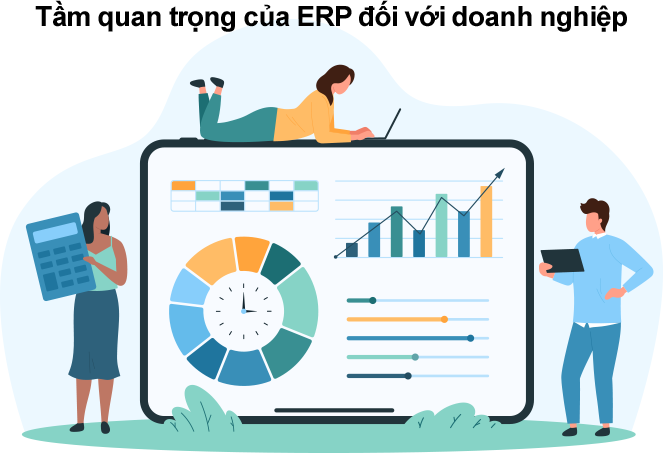 Tầm quan trọng của ERP đối với doanh nghiệp